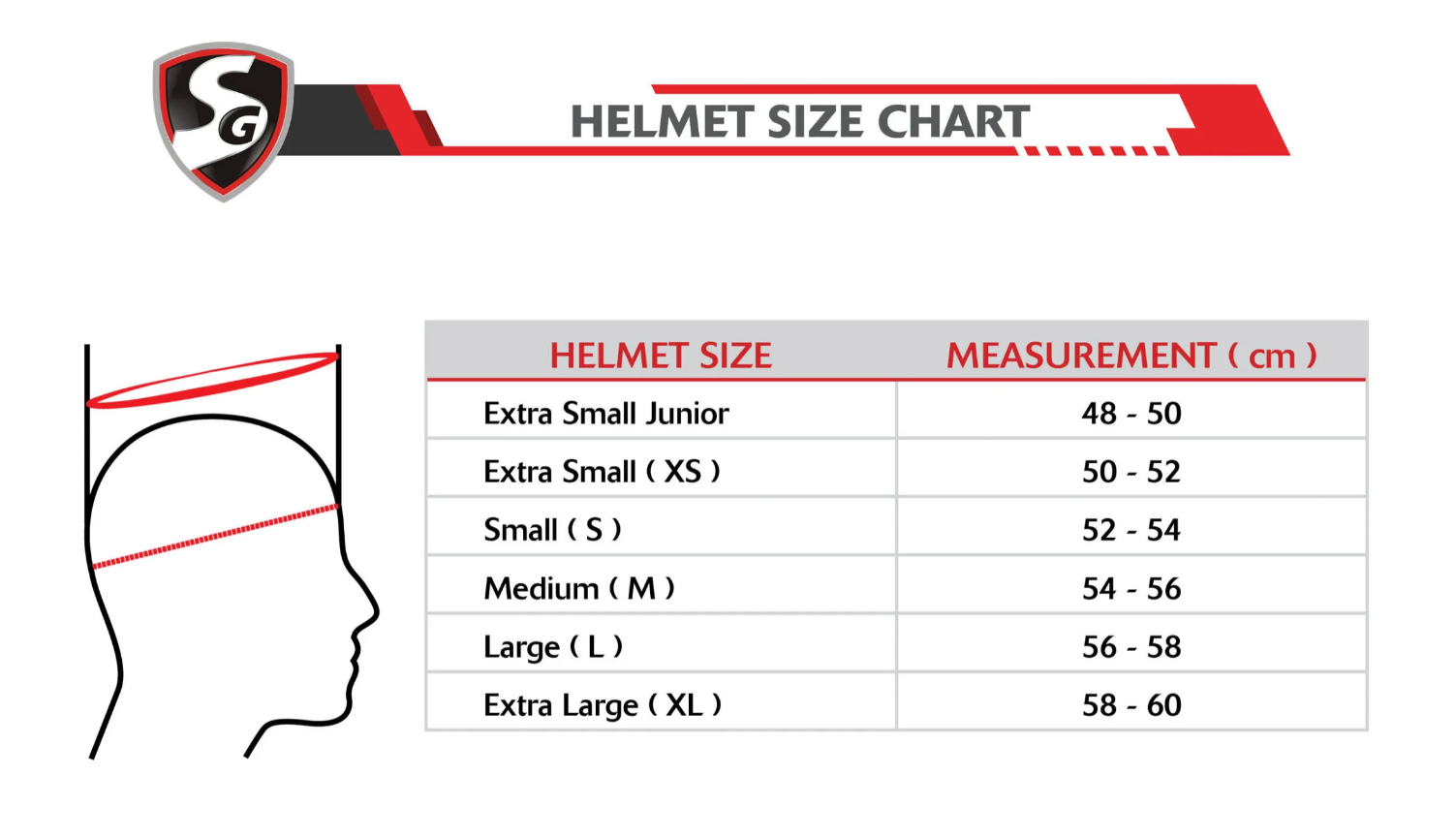 SG

HELMET SIZE CHART

| HELMET SIZE | MEASUREMENT ( cm ) |
|---|---|
| Extra Small Junior | 48 - 50 |
| Extra Small ( XS ) | 50 - 52 |
| Small ( S ) | 52 - 54 |
| Medium ( M ) | 54 - 56 |
| Large ( L ) | 56 - 58 |
| Extra Large ( XL ) | 58 - 60 |